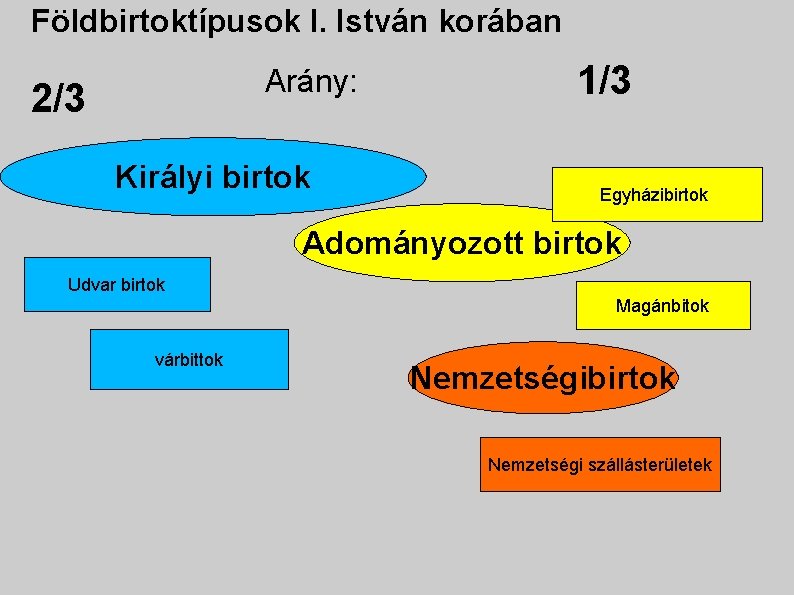 Földbirtoktípusok I. István korában

2/3

Arány:

1/3

Királyi birtok

Egyházibirtok

Adományozott birtok

Udvar birtok

Magánbitok

várbittok

Nemzetségibirtok

Nemzetségi szállásterületek